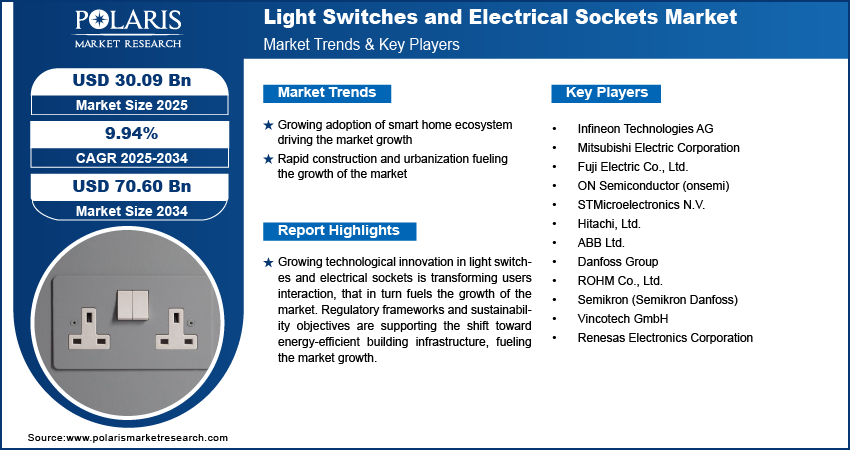 POLARIS
MARKET RESEARCH

Light Switches and Electrical Sockets Market
Market Trends & Key Players

USD 30.09 Bn
Market Size 2025

9.94%
CAGR 2025-2034

USD 70.60 Bn
Market Size 2034

Market Trends

★ Growing adoption of smart home ecosystem driving the market growth
★ Rapid construction and urbanization fueling the growth of the market

Report Highlights

★ Growing technological innovation in light switches and electrical sockets is transforming users interaction, that in turn fuels the growth of the market. Regulatory frameworks and sustainability objectives are supporting the shift toward energy-efficient building infrastructure, fueling the market growth.

Key Players

• Infineon Technologies AG
• Mitsubishi Electric Corporation
• Fuji Electric Co., Ltd.
• ON Semiconductor (onsemi)
• STMicroelectronics N.V.
• Hitachi, Ltd.
• ABB Ltd.
• Danfoss Group
• ROHM Co., Ltd.
• Semikron (Semikron Danfoss)
• Vincotech GmbH
• Renesas Electronics Corporation

Source:www.polarismarketresearch.com